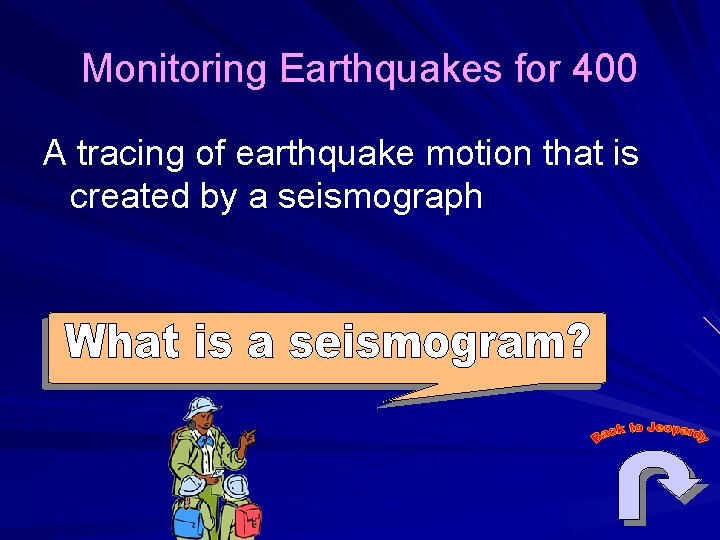 Monitoring Earthquakes for 400

A tracing of earthquake motion that is created by a seismograph

What is a seismogram?

Back to Jeopardy